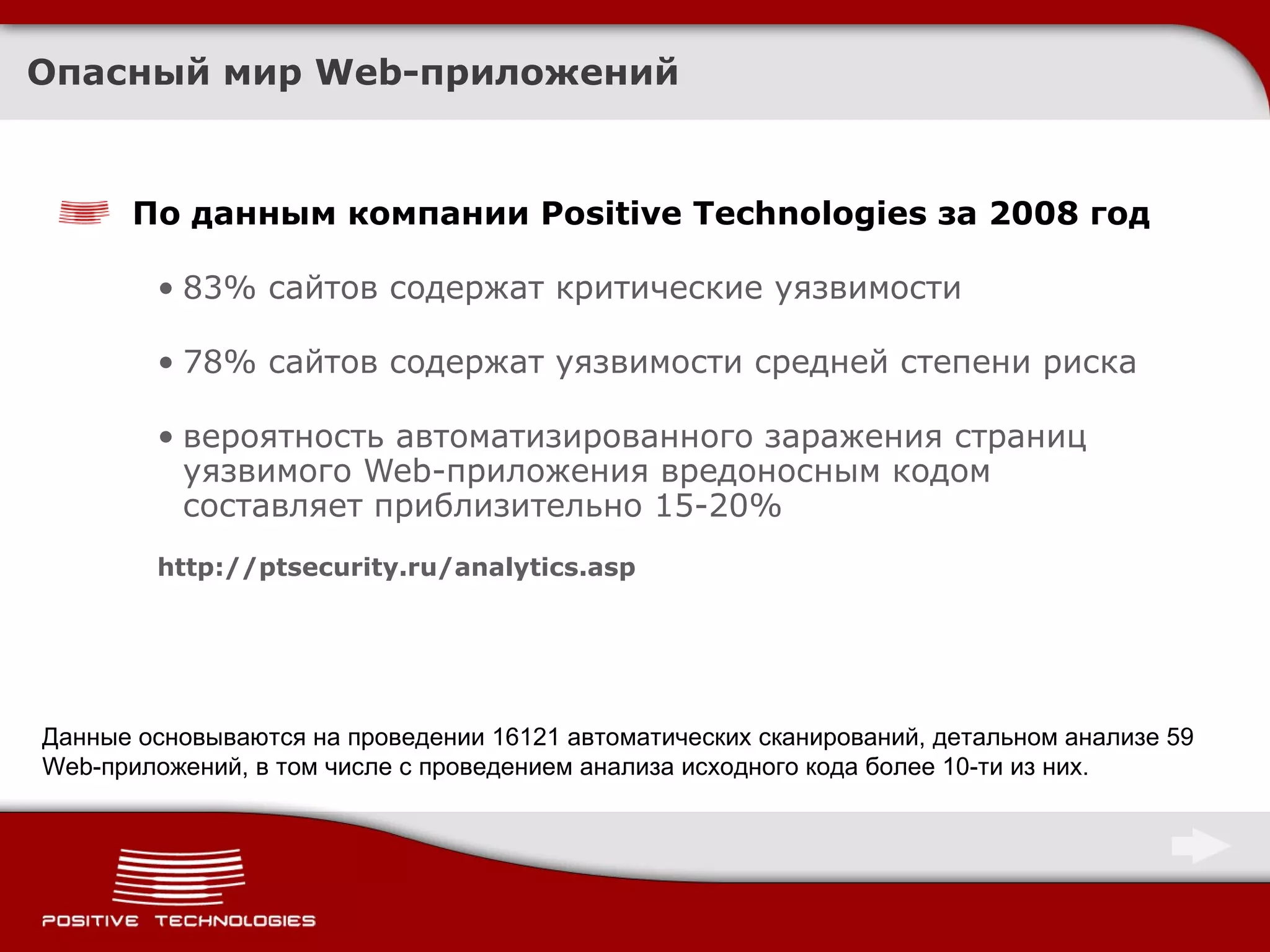 Опасный мир Web-приложений

По данным компании Positive Technologies за 2008 год

• 83% сайтов содержат критические уязвимости

• 78% сайтов содержат уязвимости средней степени риска

• вероятность автоматизированного заражения страниц уязвимого Web-приложения вредоносным кодом составляет приблизительно 15-20%

http://ptsecurity.ru/analytics.asp

Данные основываются на проведении 16121 автоматических сканирований, детальном анализе 59 Web-приложений, в том числе с проведением анализа исходного кода более 10-ти из них.

POSITIVE TECHNOLOGIES